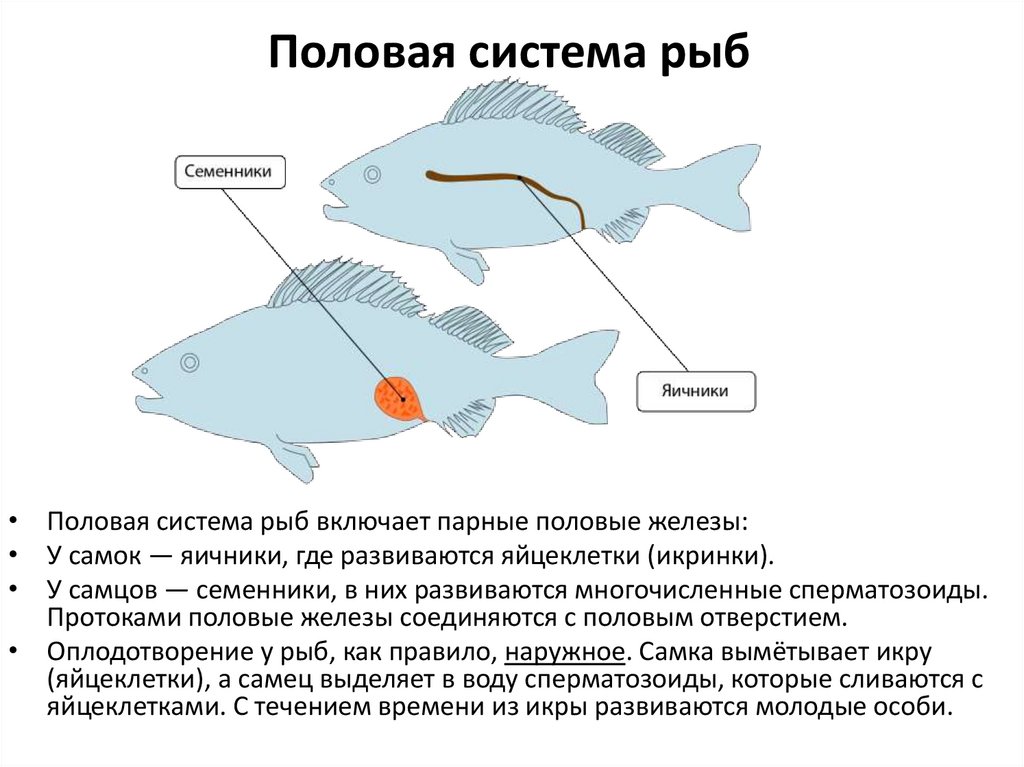 Половая система рыб

Семенники

Яичники

• Половая система рыб включает парные половые железы:
• У самок — яичники, где развиваются яйцеклетки (икринки).
• У самцов — семенники, в них развиваются многочисленные сперматозоиды. Протоками половые железы соединяются с половым отверстием.
• Оплодотворение у рыб, как правило, наружное. Самка вымётывает икру (яйцеклетки), а самец выделяет в воду сперматозоиды, которые сливаются с яйцеклетками. С течением времени из икры развиваются молодые особи.